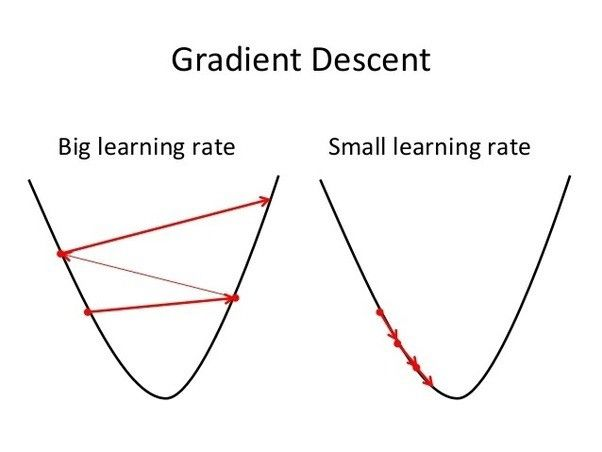 Gradient Descent

Big learning rate

Small learning rate